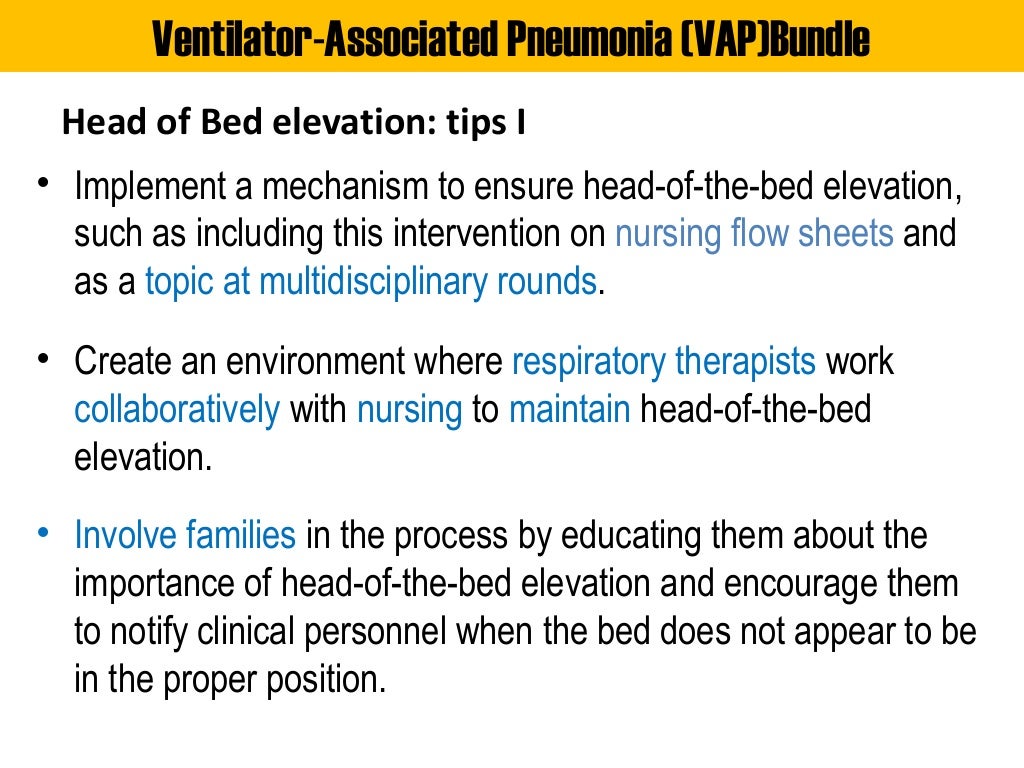 Ventilator-Associated Pneumonia (VAP)Bundle

Head of Bed elevation: tips I

• Implement a mechanism to ensure head-of-the-bed elevation, such as including this intervention on nursing flow sheets and as a topic at multidisciplinary rounds.

• Create an environment where respiratory therapists work collaboratively with nursing to maintain head-of-the-bed elevation.

• Involve families in the process by educating them about the importance of head-of-the-bed elevation and encourage them to notify clinical personnel when the bed does not appear to be in the proper position.